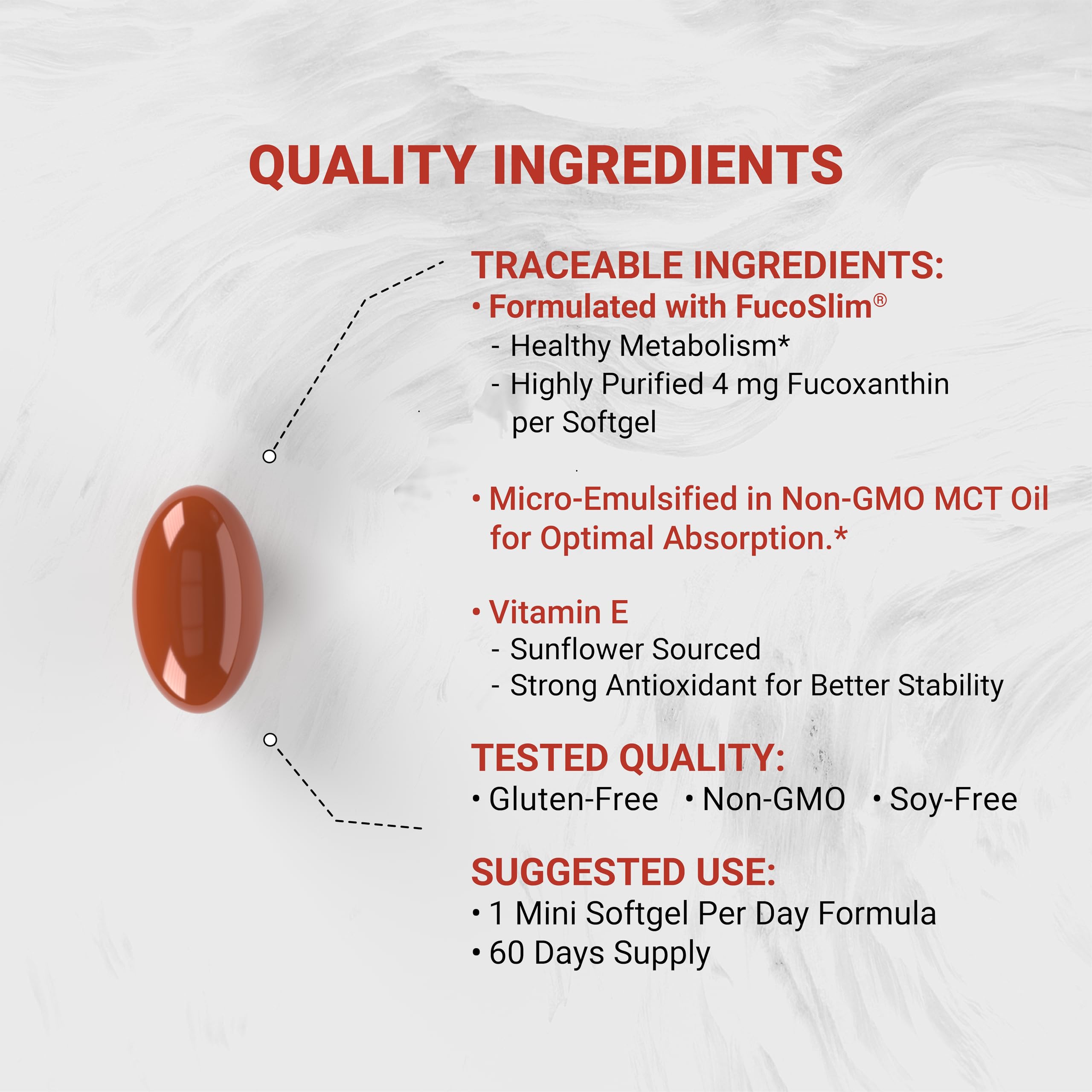 QUALITY INGREDIENTS

TRACEABLE INGREDIENTS:
• Formulated with FucoSlim®
- Healthy Metabolism*
- Highly Purified 4 mg Fucoxanthin per Softgel

• Micro-Emulsified in Non-GMO MCT Oil for Optimal Absorption.*

• Vitamin E
- Sunflower Sourced
- Strong Antioxidant for Better Stability

TESTED QUALITY:
• Gluten-Free • Non-GMO • Soy-Free

SUGGESTED USE:
• 1 Mini Softgel Per Day Formula
• 60 Days Supply